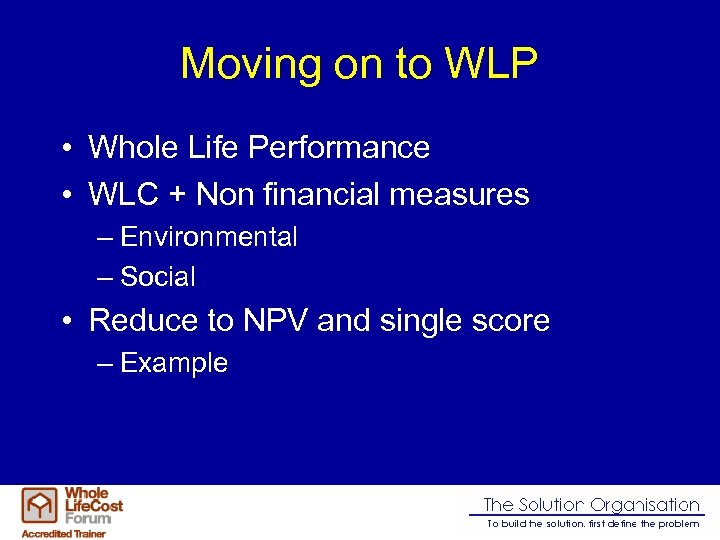 Moving on to WLP

• Whole Life Performance
• WLC + Non financial measures
– Environmental
– Social
• Reduce to NPV and single score
– Example

Whole LifeCost Forum
Accredited Trainer

The Solution Organisation
To build the solution, first define the problem